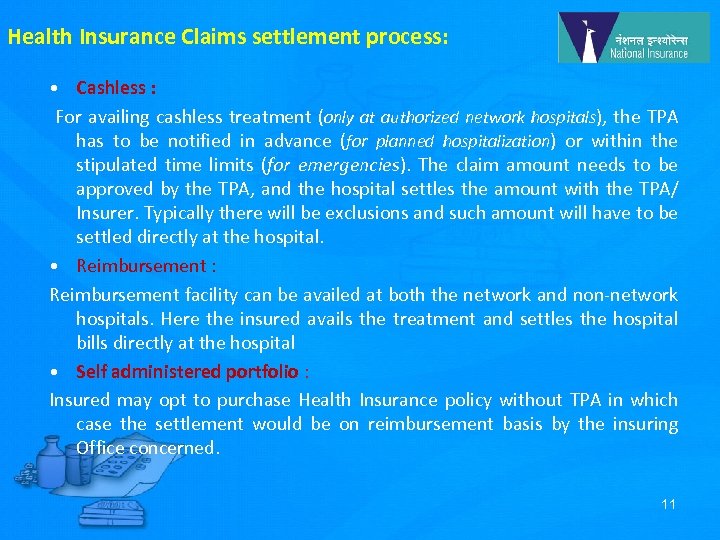 Health Insurance Claims settlement process:

नेशनल इन्श्योरेन्स
National Insurance

• Cashless :

For availing cashless treatment (only at authorized network hospitals), the TPA has to be notified in advance (for planned hospitalization) or within the stipulated time limits (for emergencies). The claim amount needs to be approved by the TPA, and the hospital settles the amount with the TPA/ Insurer. Typically there will be exclusions and such amount will have to be settled directly at the hospital.

• Reimbursement :

Reimbursement facility can be availed at both the network and non-network hospitals. Here the insured avails the treatment and settles the hospital bills directly at the hospital

• Self administered portfolio :

Insured may opt to purchase Health Insurance policy without TPA in which case the settlement would be on reimbursement basis by the insuring Office concerned.

11